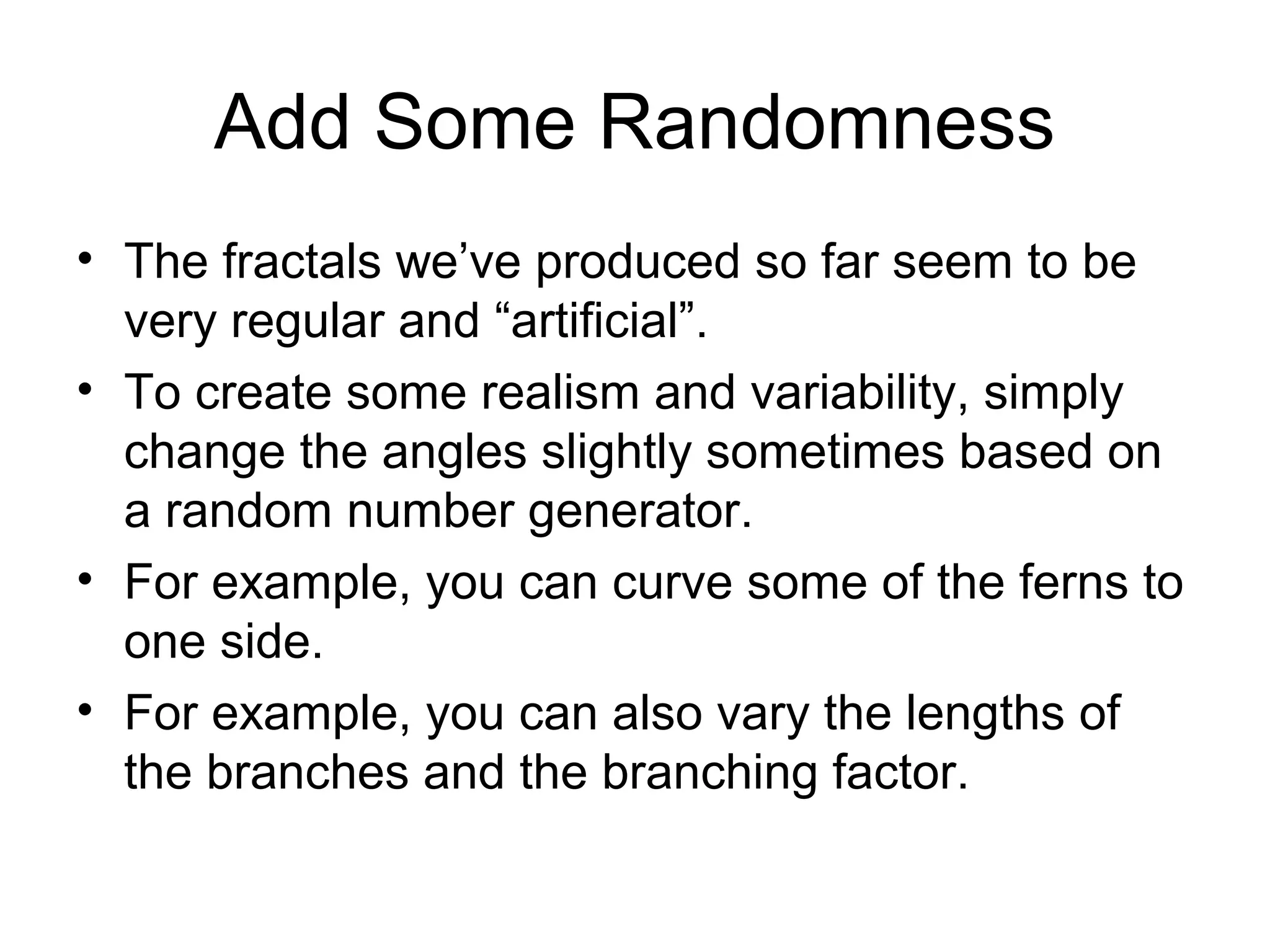 Add Some Randomness

• The fractals we’ve produced so far seem to be very regular and “artificial”.
• To create some realism and variability, simply change the angles slightly sometimes based on a random number generator.
• For example, you can curve some of the ferns to one side.
• For example, you can also vary the lengths of the branches and the branching factor.